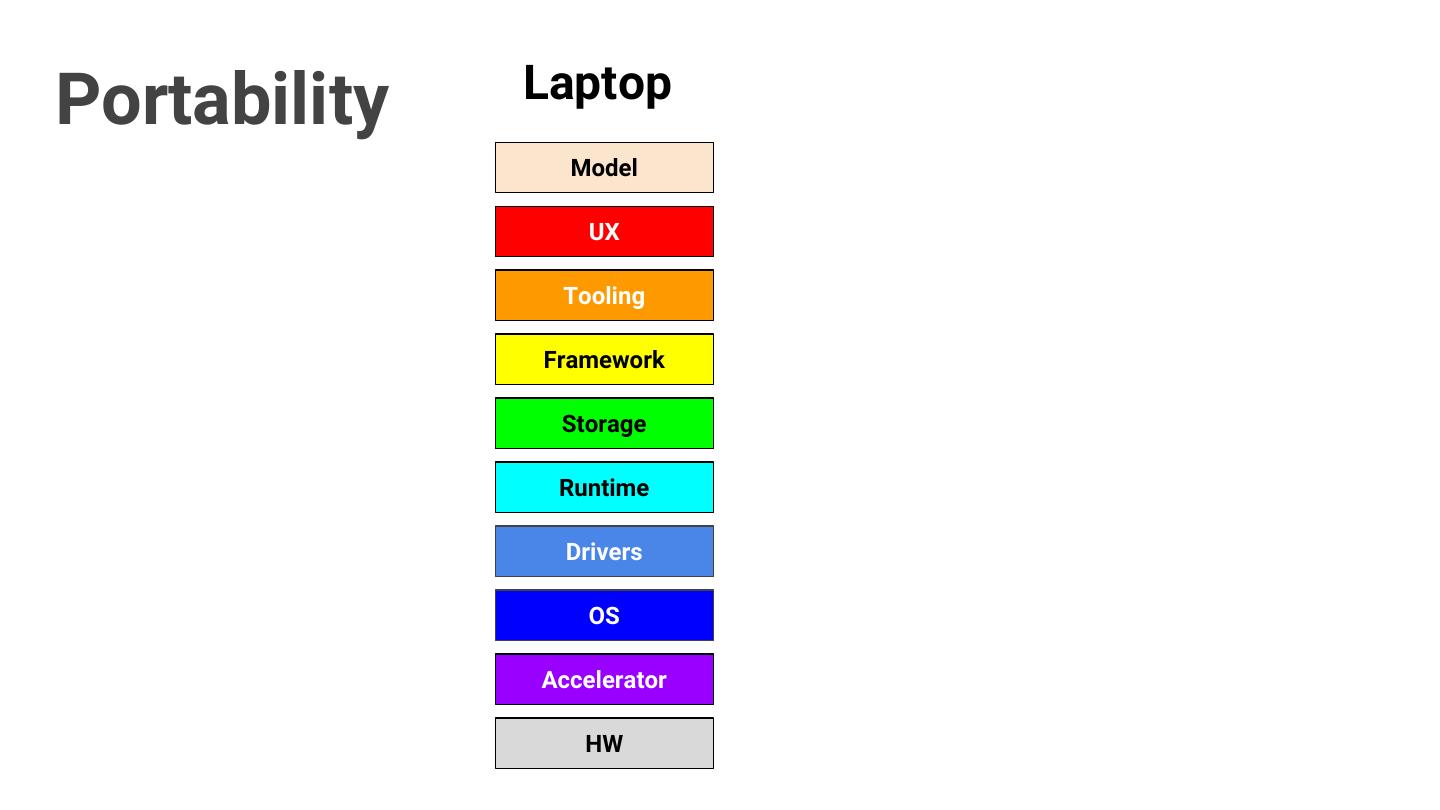 Portability

Laptop

Model

UX

Tooling

Framework

Storage

Runtime

Drivers

OS

Accelerator

HW